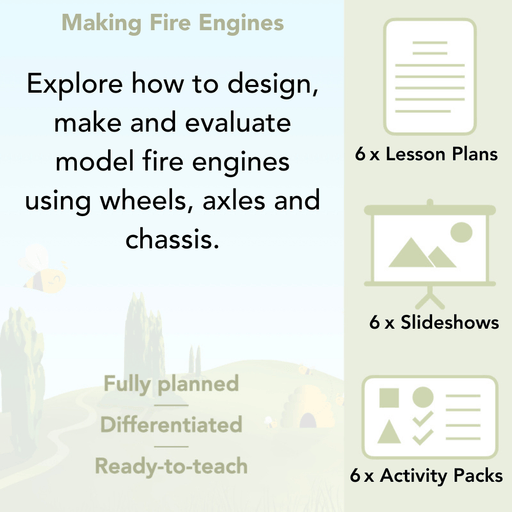 Making Fire Engines

Explore how to design, make and evaluate model fire engines using wheels, axles and chassis.

Fully planned

Differentiated

Ready-to-teach

6 x Lesson Plans

6 x Slideshows

6 x Activity Packs